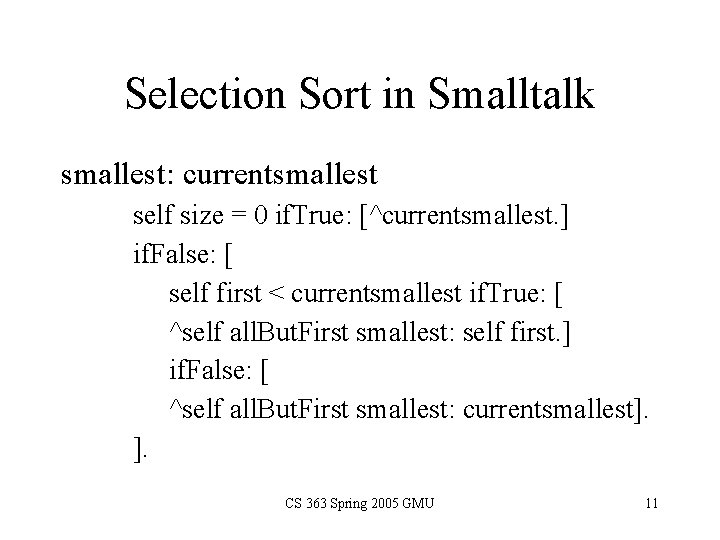 Selection Sort in Smalltalk

smallest: currentsmallest
self size = 0 ifTrue: [^currentsmallest.]
ifFalse: [
self first < currentsmallest ifTrue: [
^self allButFirst smallest: self first.]
ifFalse: [
^self allButFirst smallest: currentsmallest].
].

CS 363 Spring 2005 GMU

11